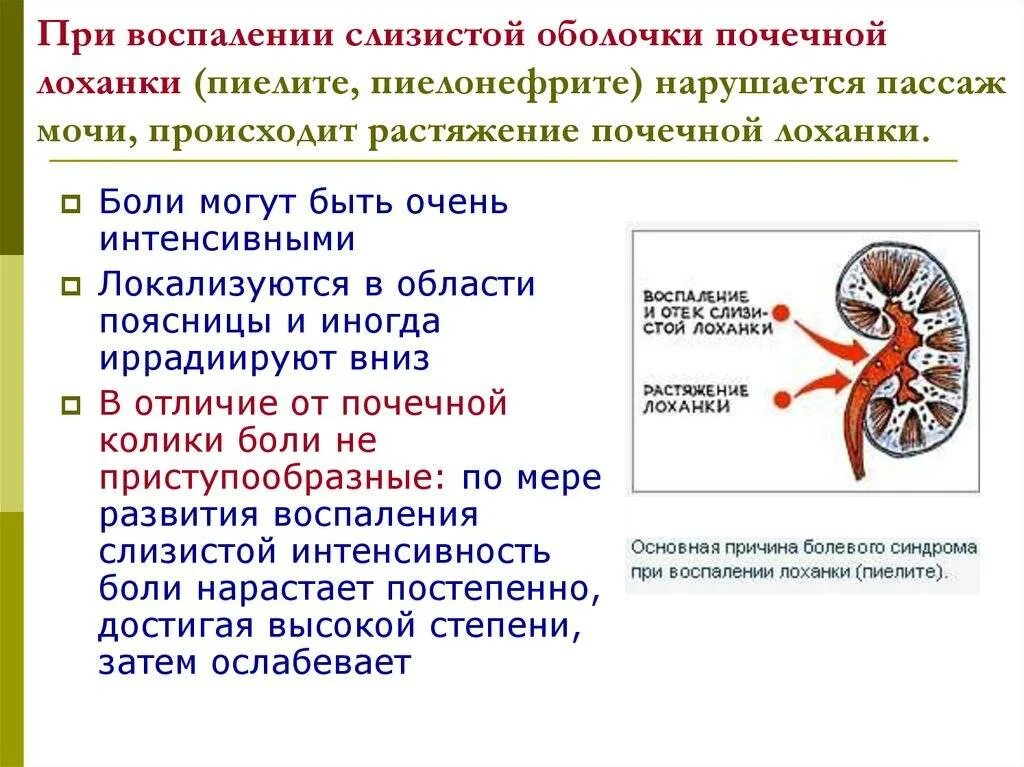 При воспалении слизистой оболочки почечной лоханки (пиелите, пиелонефрите) нарушается пассаж мочи, происходит растяжение почечной лоханки.

Боли могут быть очень интенсивными

Локализуются в области поясницы и иногда иррадиируют вниз

В отличие от почечной колики боли не приступообразные: по мере развития воспаления слизистой интенсивность боли нарастает постепенно, достигая высокой степени, затем ослабевает

ВОСПАЛЕНИЕ И ОТЕК СЛИЗИСТОЙ ЛОХАНКИ

РАСТЯЖЕНИЕ ЛОХАНКИ

Основная причина болевого синдрома при воспалении лоханки (пиелите).